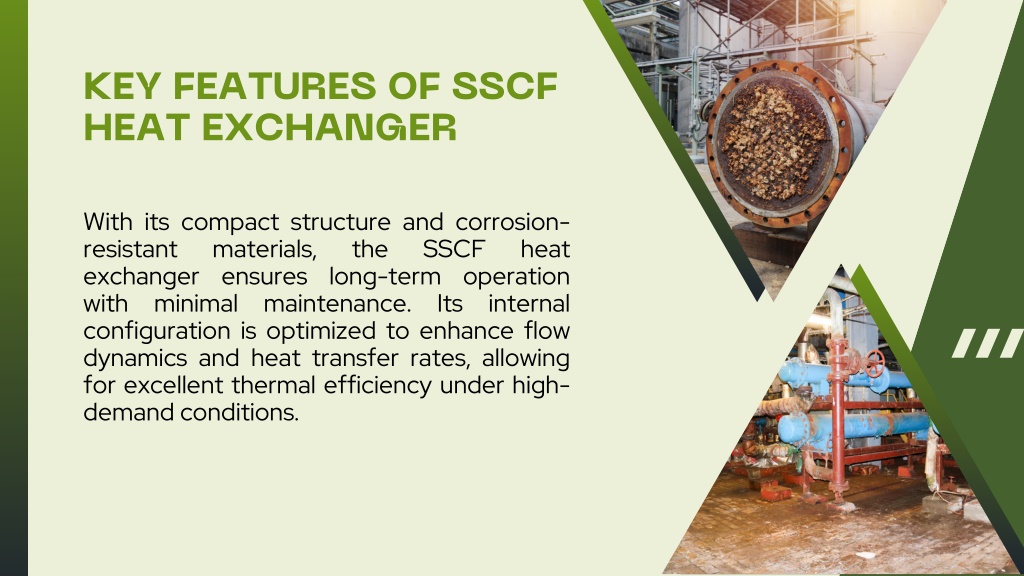 KEY FEATURES OF SSCF HEAT EXCHANGER

With its compact structure and corrosion-resistant materials, the SSCF heat exchanger ensures long-term operation with minimal maintenance. Its internal configuration is optimized to enhance flow dynamics and heat transfer rates, allowing for excellent thermal efficiency under high-demand conditions.